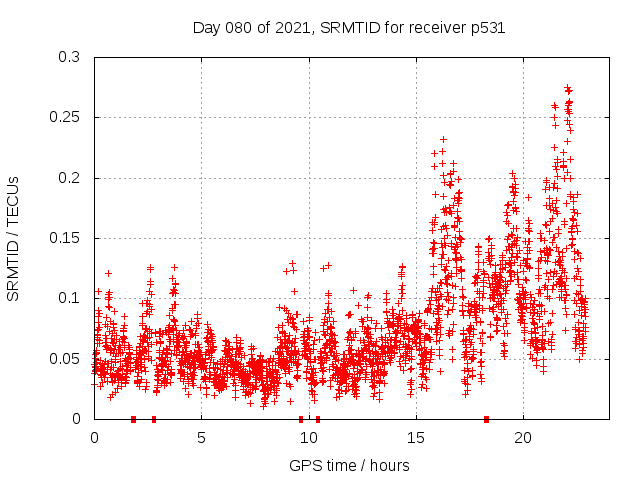 Day 080 of 2021, SRMTID for receiver p531

SRMTID / TECUs

0.3
0.25
0.2
0.15
0.1
0.05
0

0
5
10
15
20

GPS time / hours